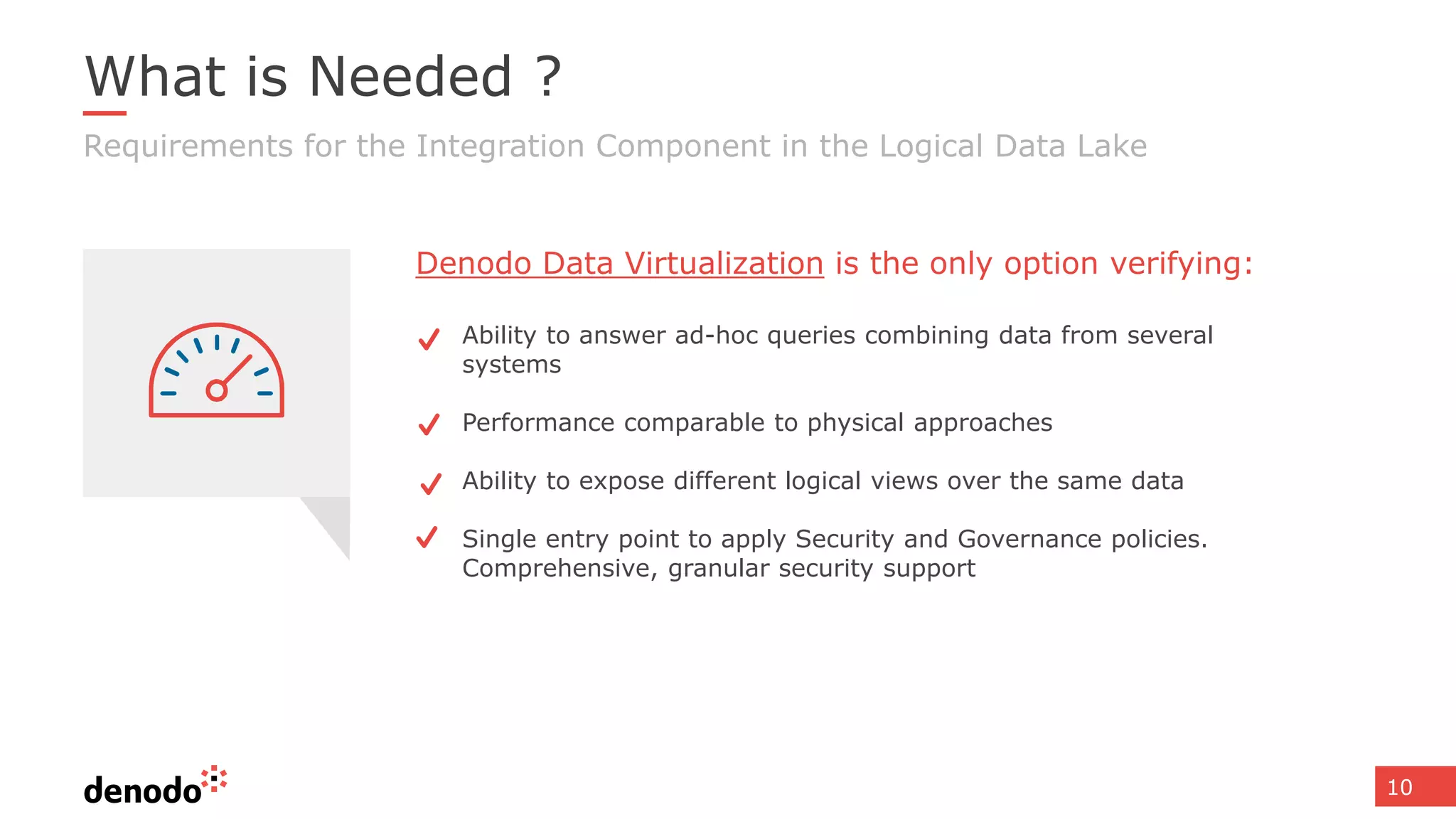 What is Needed ?

Requirements for the Integration Component in the Logical Data Lake

Denodo Data Virtualization is the only option verifying:

✓ Ability to answer ad-hoc queries combining data from several systems

✓ Performance comparable to physical approaches

✓ Ability to expose different logical views over the same data

✓ Single entry point to apply Security and Governance policies. Comprehensive, granular security support

denodo

10